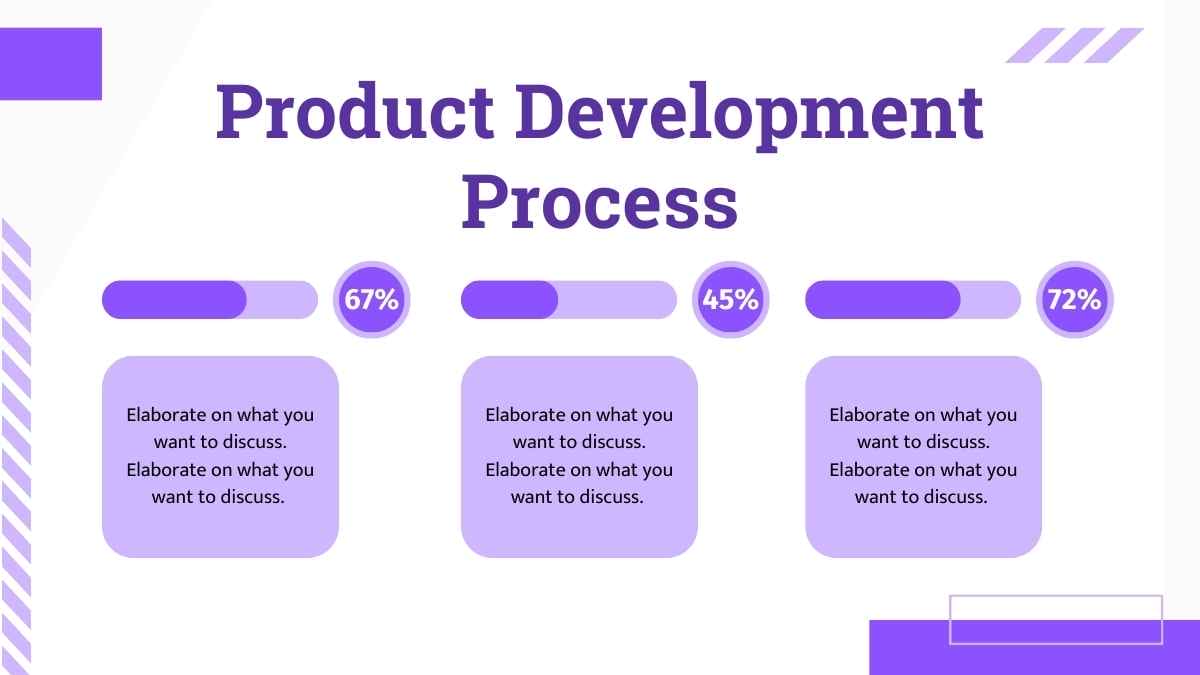 Product Development Process

67%

Elaborate on what you want to discuss. Elaborate on what you want to discuss.

45%

Elaborate on what you want to discuss. Elaborate on what you want to discuss.

72%

Elaborate on what you want to discuss. Elaborate on what you want to discuss.